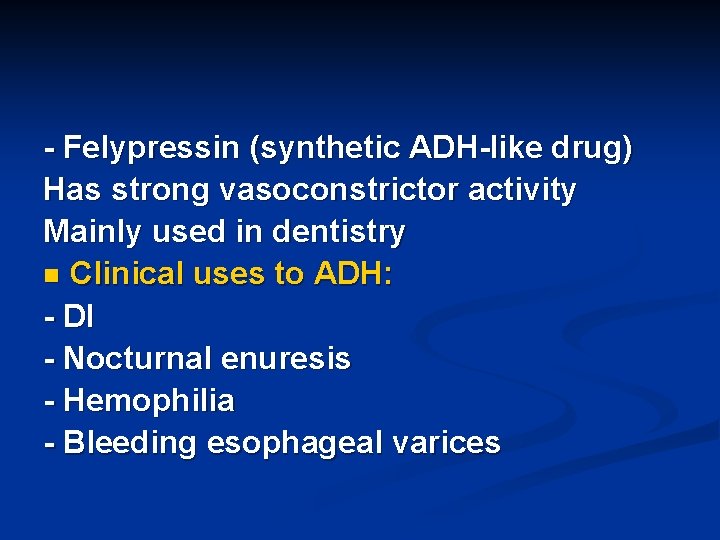 - Felypressin (synthetic ADH-like drug)
Has strong vasoconstrictor activity
Mainly used in dentistry
■ Clinical uses to ADH:
- DI
- Nocturnal enuresis
- Hemophilia
- Bleeding esophageal varices